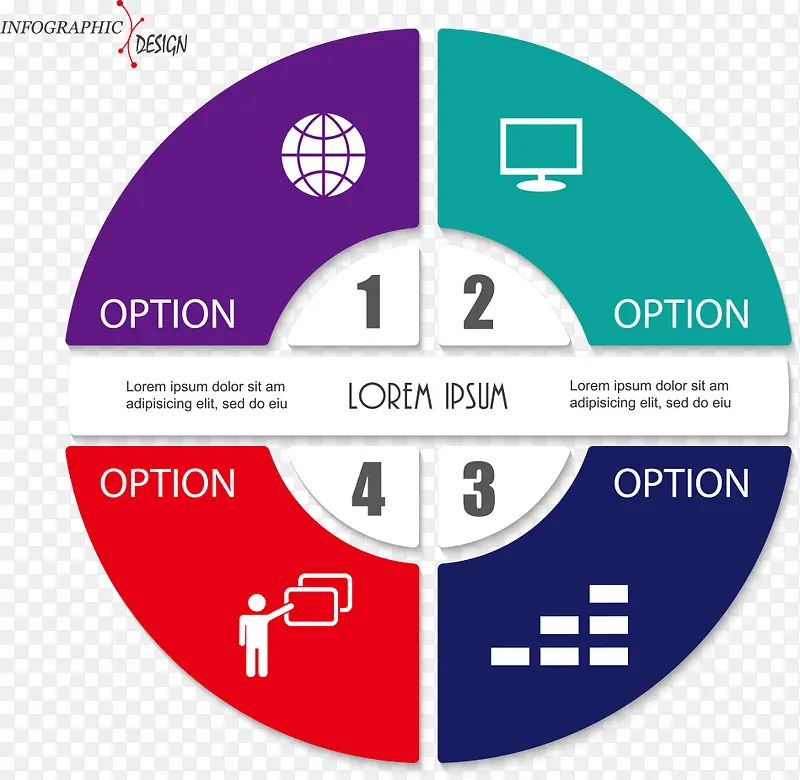 INFOGRAPHIC DESIGN

OPTION

1

2

OPTION

Lorem ipsum dolor sit am adipisicing elit, sed do eiu

LOREM IPSUM

Lorem ipsum dolor sit am adipisicing elit, sed do eiu

OPTION

4

3

OPTION